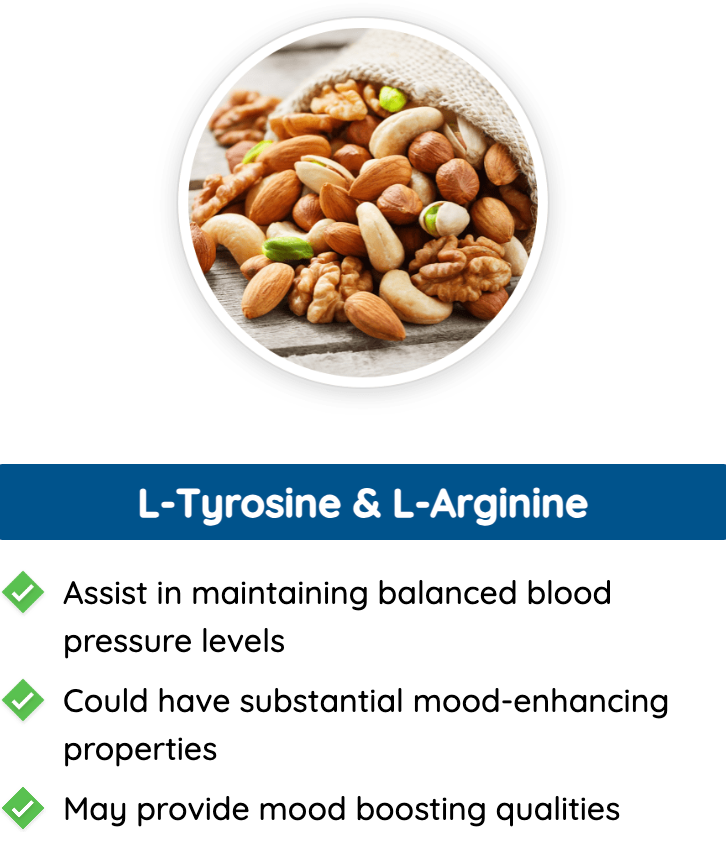 L-Tyrosine & L-Arginine

Assist in maintaining balanced blood pressure levels

Could have substantial mood-enhancing properties

May provide mood boosting qualities